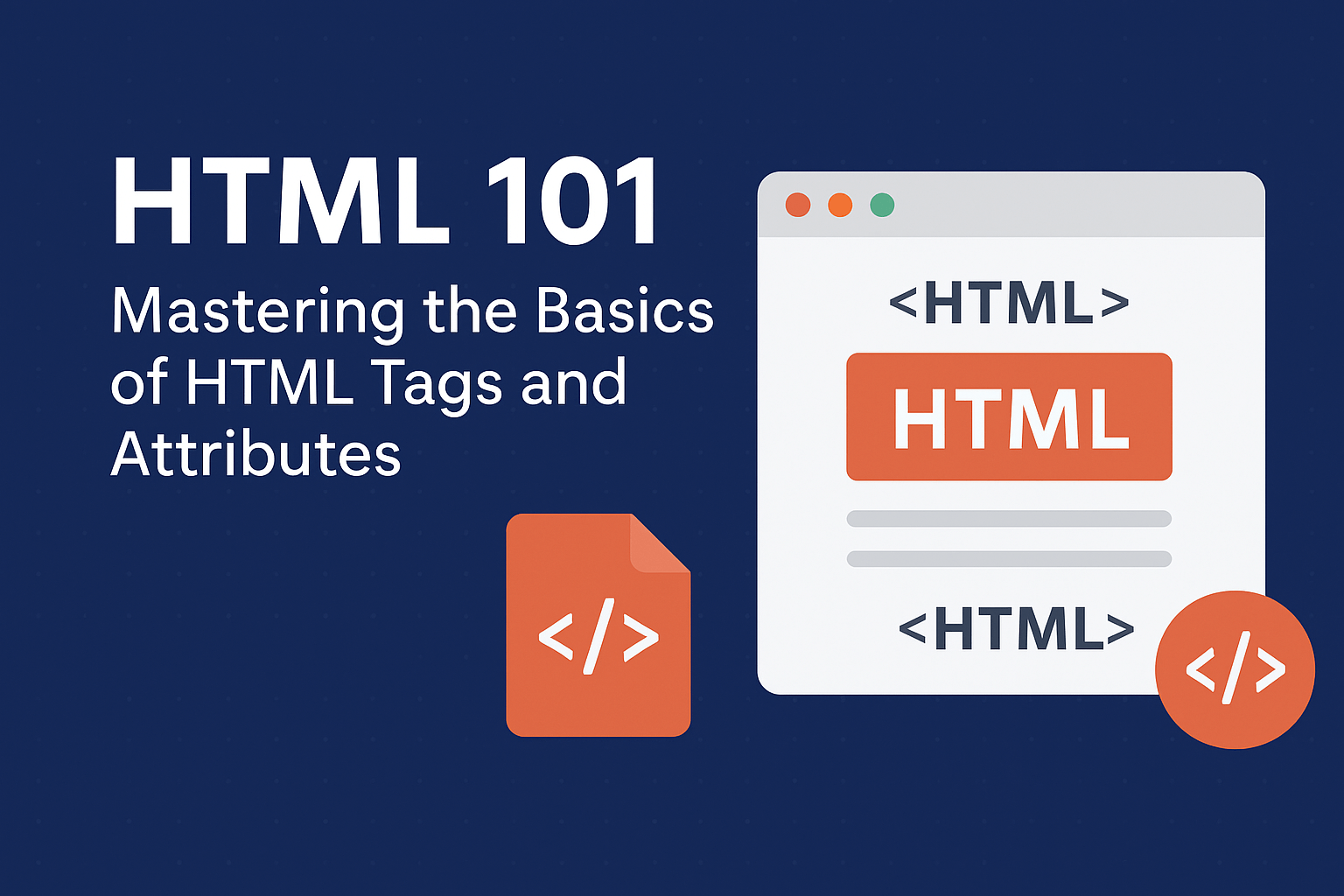 HTML 101

Mastering the Basics of HTML Tags and Attributes

</>

<HTML>

HTML

<HTML>

</>